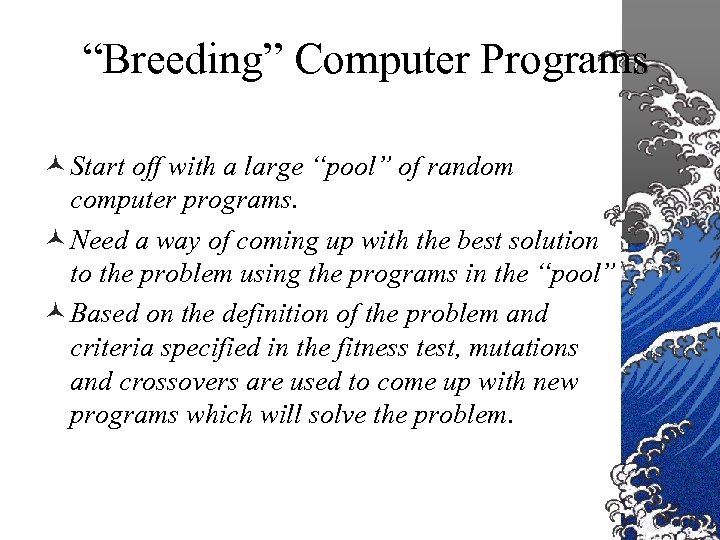 “Breeding” Computer Programs

Start off with a large “pool” of random computer programs.

Need a way of coming up with the best solution to the problem using the programs in the “pool”

Based on the definition of the problem and criteria specified in the fitness test, mutations and crossovers are used to come up with new programs which will solve the problem.